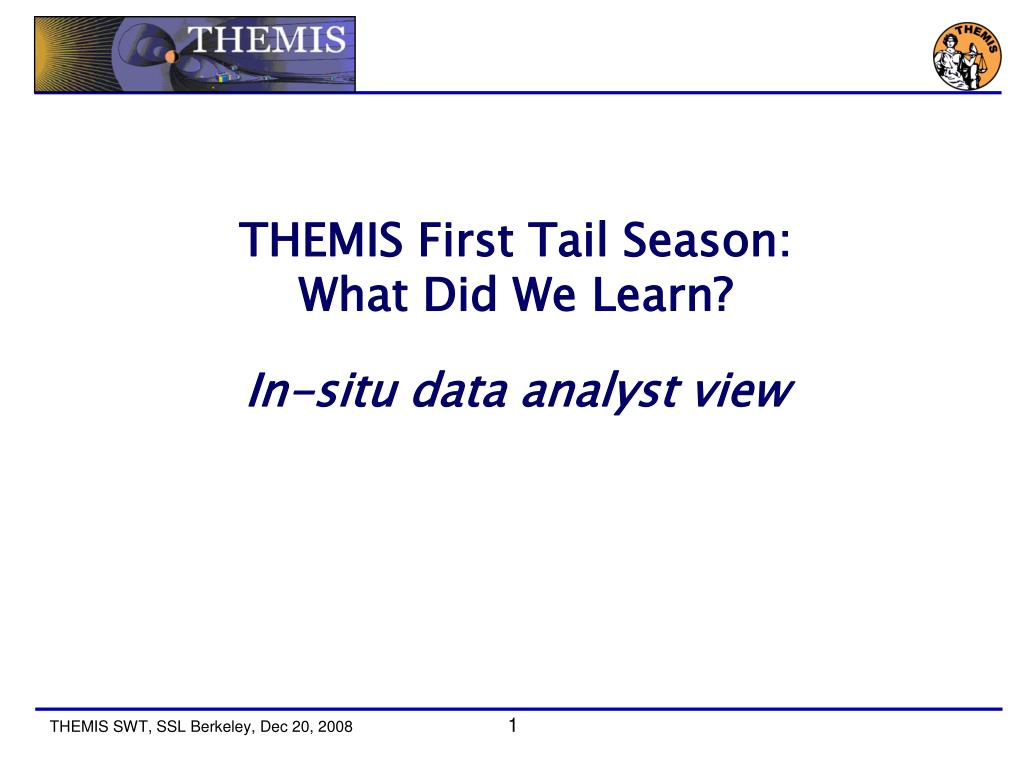 THEMIS

THEMIS

THEMIS First Tail Season:
What Did We Learn?

In-situ data analyst view

THEMIS SWT, SSL Berkeley, Dec 20, 2008

1